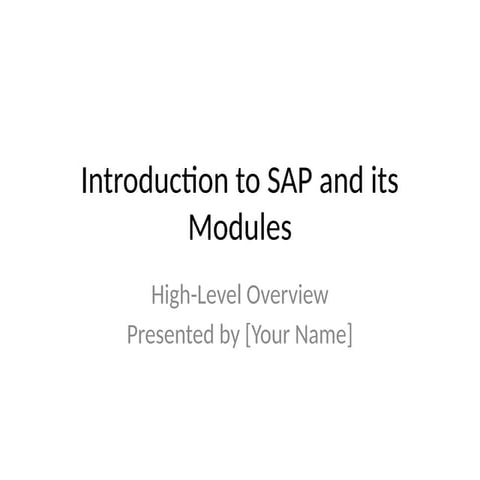 Introduction to SAP and its Modules

High-Level Overview
Presented by [Your Name]